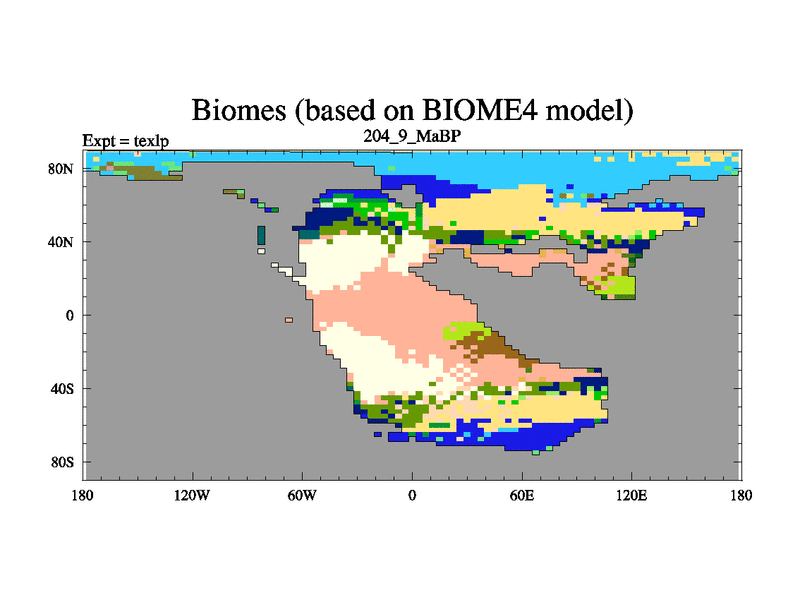 Biomes (based on BIOME4 model)

Expt = texlp

204_9_MaBP

80N
40N
0
40S
80S

180
120W
60W
0
60E
120E
180